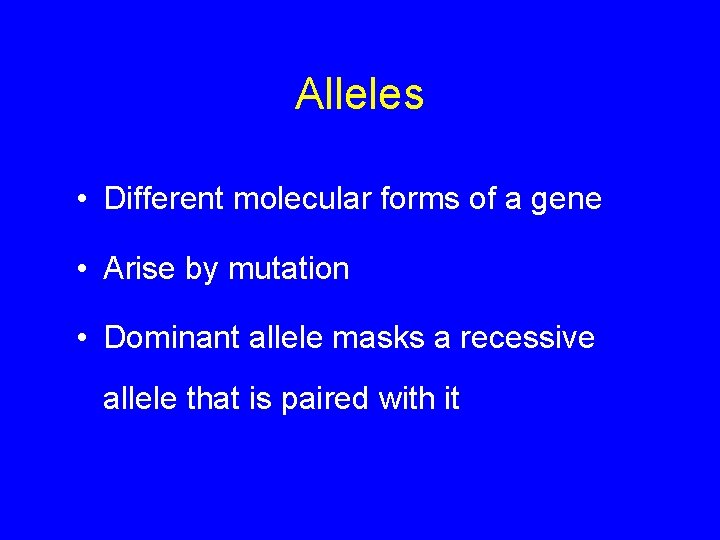 Alleles

• Different molecular forms of a gene

• Arise by mutation

• Dominant allele masks a recessive allele that is paired with it